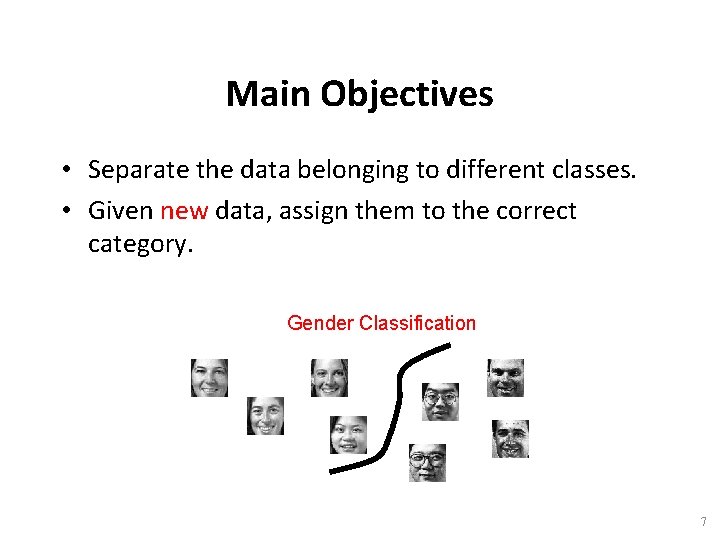 Main Objectives

• Separate the data belonging to different classes.

• Given new data, assign them to the correct category.

Gender Classification

7